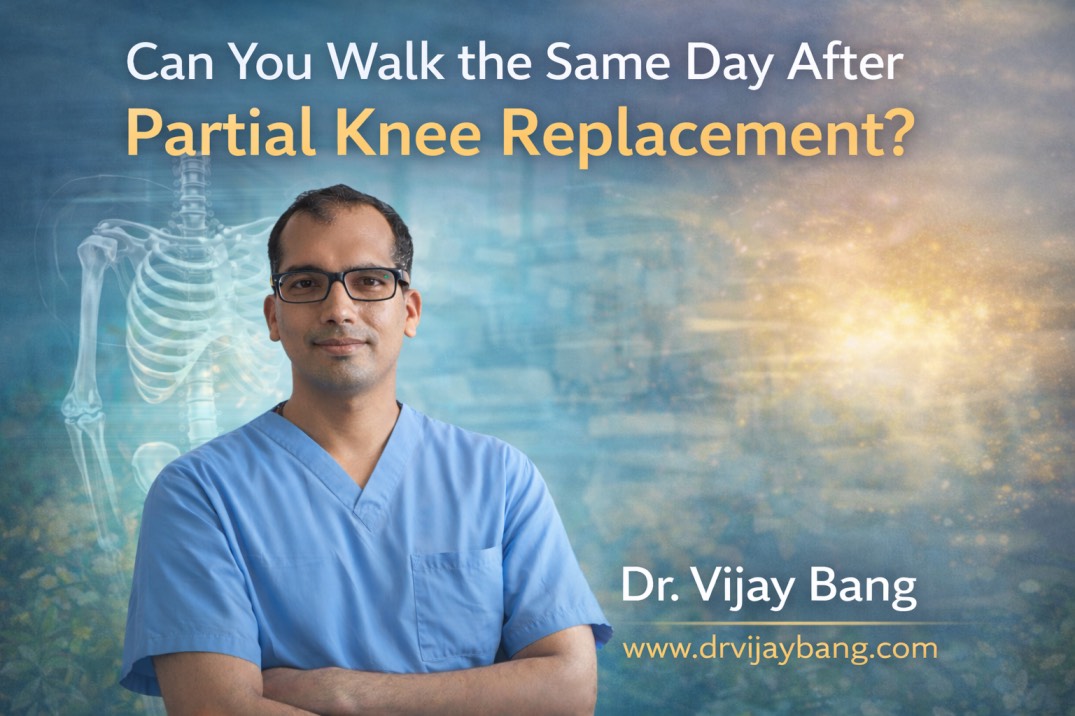 Can You Walk the Same Day After
Partial Knee Replacement?

Dr. Vijay Bang
www.drvijaybang.com